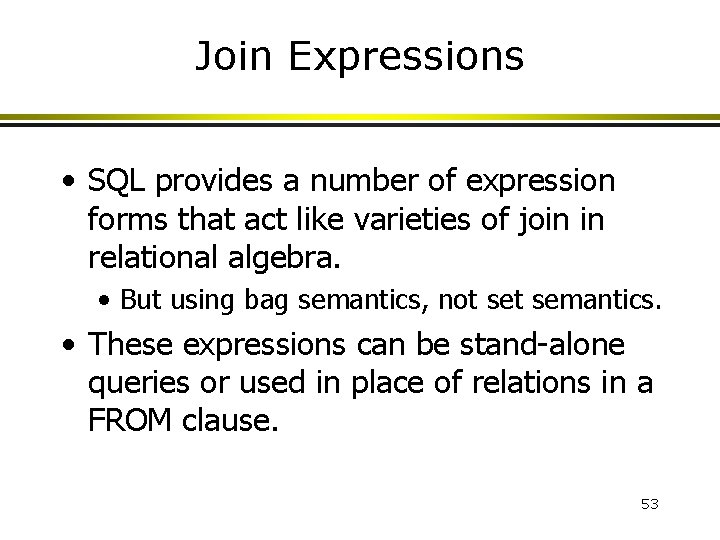 Join Expressions

• SQL provides a number of expression forms that act like varieties of join in relational algebra.

• But using bag semantics, not set semantics.

• These expressions can be stand-alone queries or used in place of relations in a FROM clause.

53